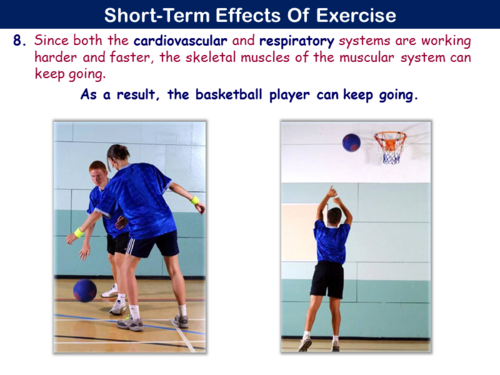 Short-Term Effects Of Exercise

8. Since both the cardiovascular and respiratory systems are working harder and faster, the skeletal muscles of the muscular system can keep going.

As a result, the basketball player can keep going.